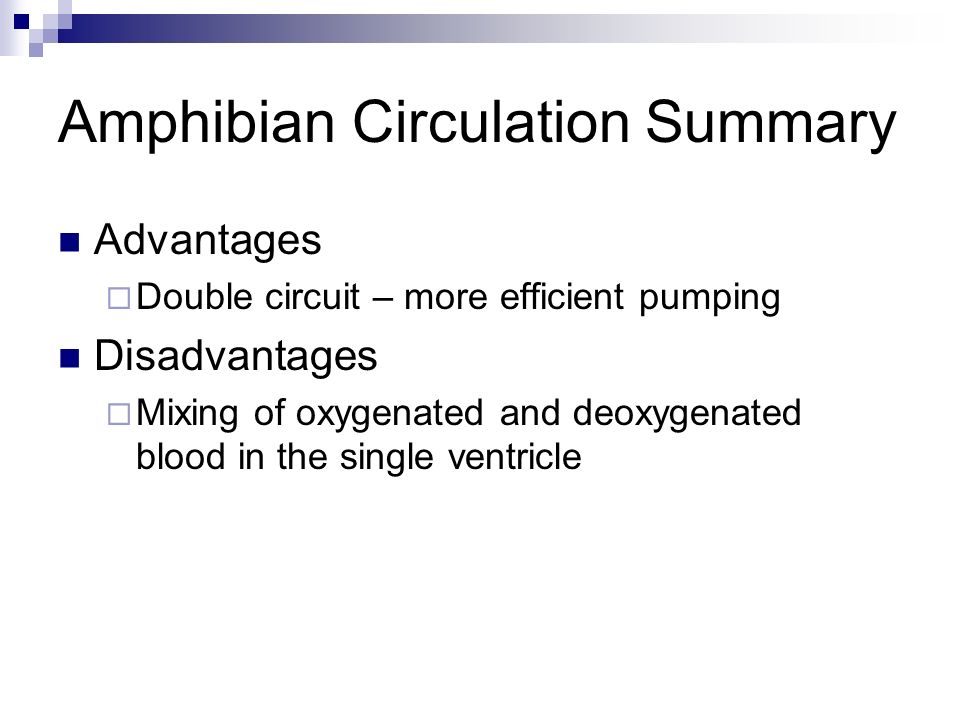 Amphibian Circulation Summary

Advantages

Double circuit – more efficient pumping

Disadvantages

Mixing of oxygenated and deoxygenated blood in the single ventricle